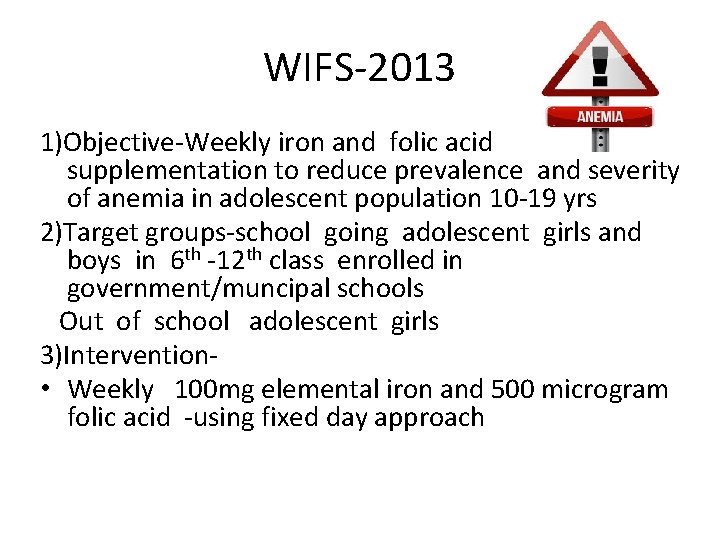 WIFS-2013

ANEMIA

1)Objective-Weekly iron and folic acid supplementation to reduce prevalence and severity of anemia in adolescent population 10-19 yrs

2)Target groups-school going adolescent girls and boys in $6^{th}$ -$12^{th}$ class enrolled in government/muncipal schools

Out of school adolescent girls

3)Intervention-

• Weekly 100mg elemental iron and 500 microgram folic acid -using fixed day approach